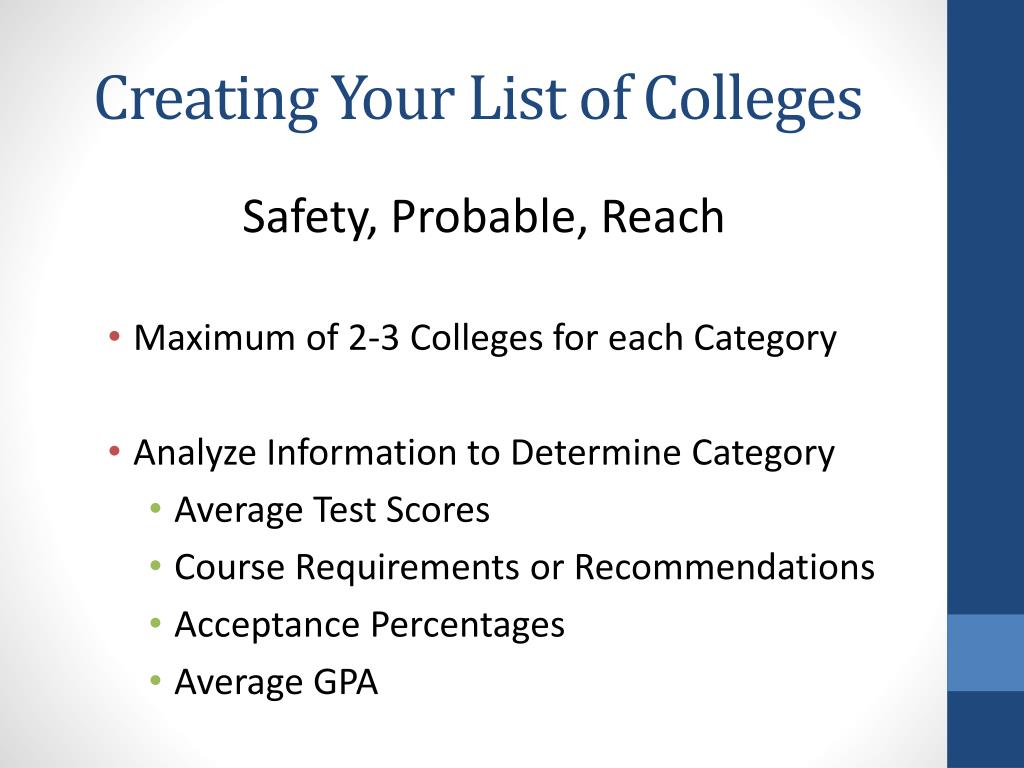 Creating Your List of Colleges

Safety, Probable, Reach

• Maximum of 2-3 Colleges for each Category

• Analyze Information to Determine Category
  • Average Test Scores
  • Course Requirements or Recommendations
  • Acceptance Percentages
  • Average GPA